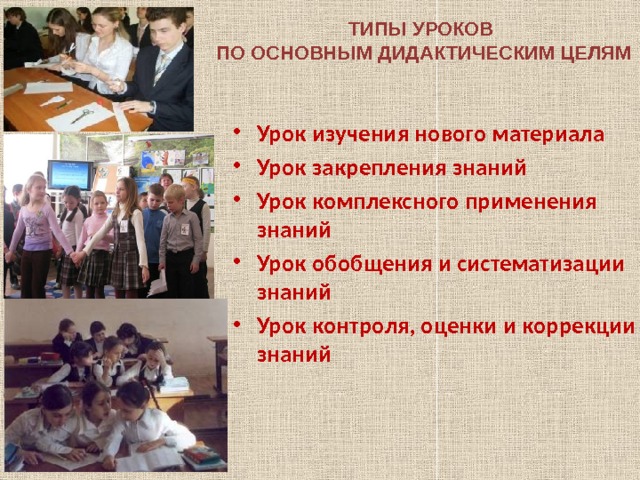 ТИПЫ УРОКОВ
ПО ОСНОВНЫМ ДИДАКТИЧЕСКИМ ЦЕЛЯМ

• Урок изучения нового материала
• Урок закрепления знаний
• Урок комплексного применения знаний
• Урок обобщения и систематизации знаний
• Урок контроля, оценки и коррекции знаний